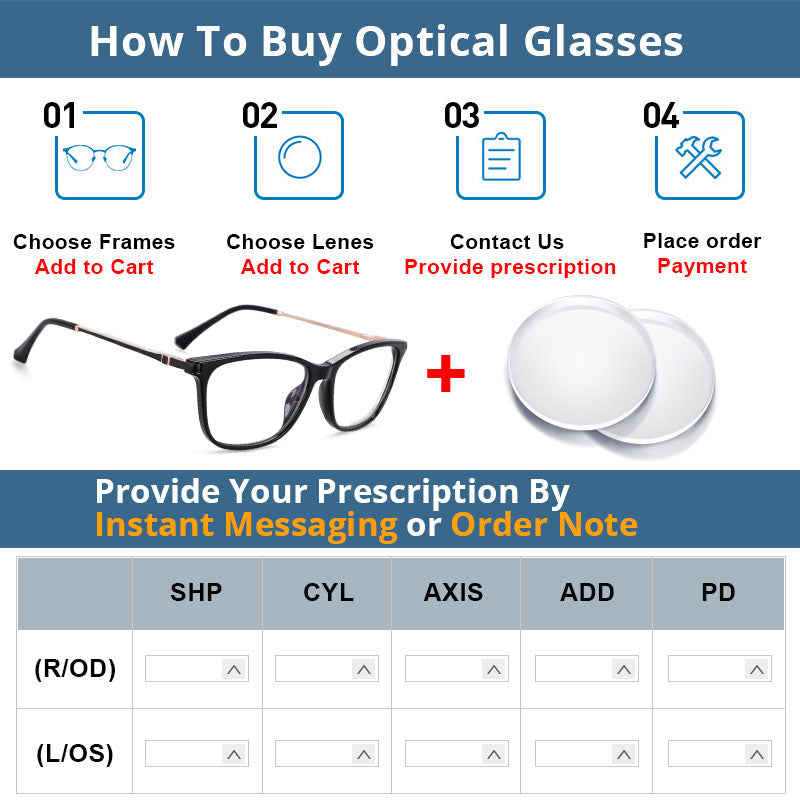 How To Buy Optical Glasses

01
Choose Frames
Add to Cart

02
Choose Lenes
Add to Cart

03
Contact Us
Provide prescription

04
Place order
Payment

+

Provide Your Prescription By
Instant Messaging or Order Note

| | SHP | CYL | AXIS | ADD | PD |
|---|---|---|---|---|---|
| (R/OD) | | | | | |
| (L/OS) | | | | | |